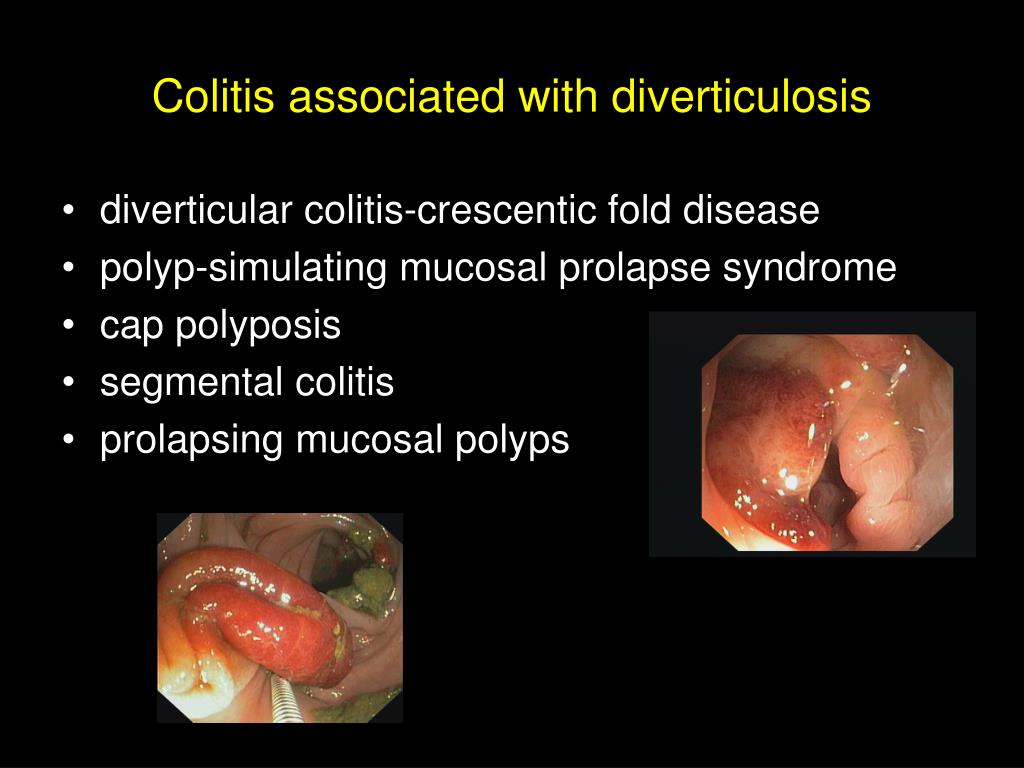 Colitis associated with diverticulosis

• diverticular colitis-crescentic fold disease
• polyp-simulating mucosal prolapse syndrome
• cap polyposis
• segmental colitis
• prolapsing mucosal polyps